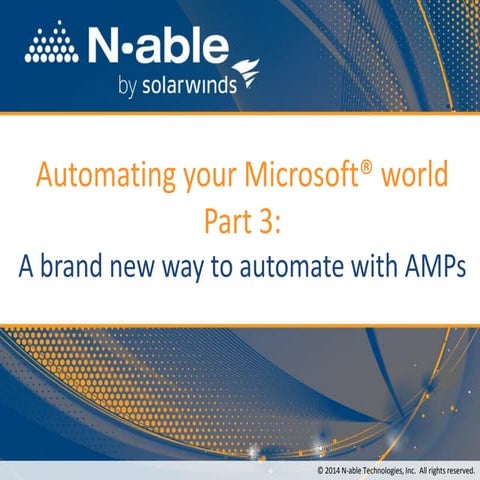 N·able
by solarwinds

Automating your Microsoft® world
Part 3:
A brand new way to automate with AMPs

© 2014 N-able Technologies, Inc. All rights reserved.